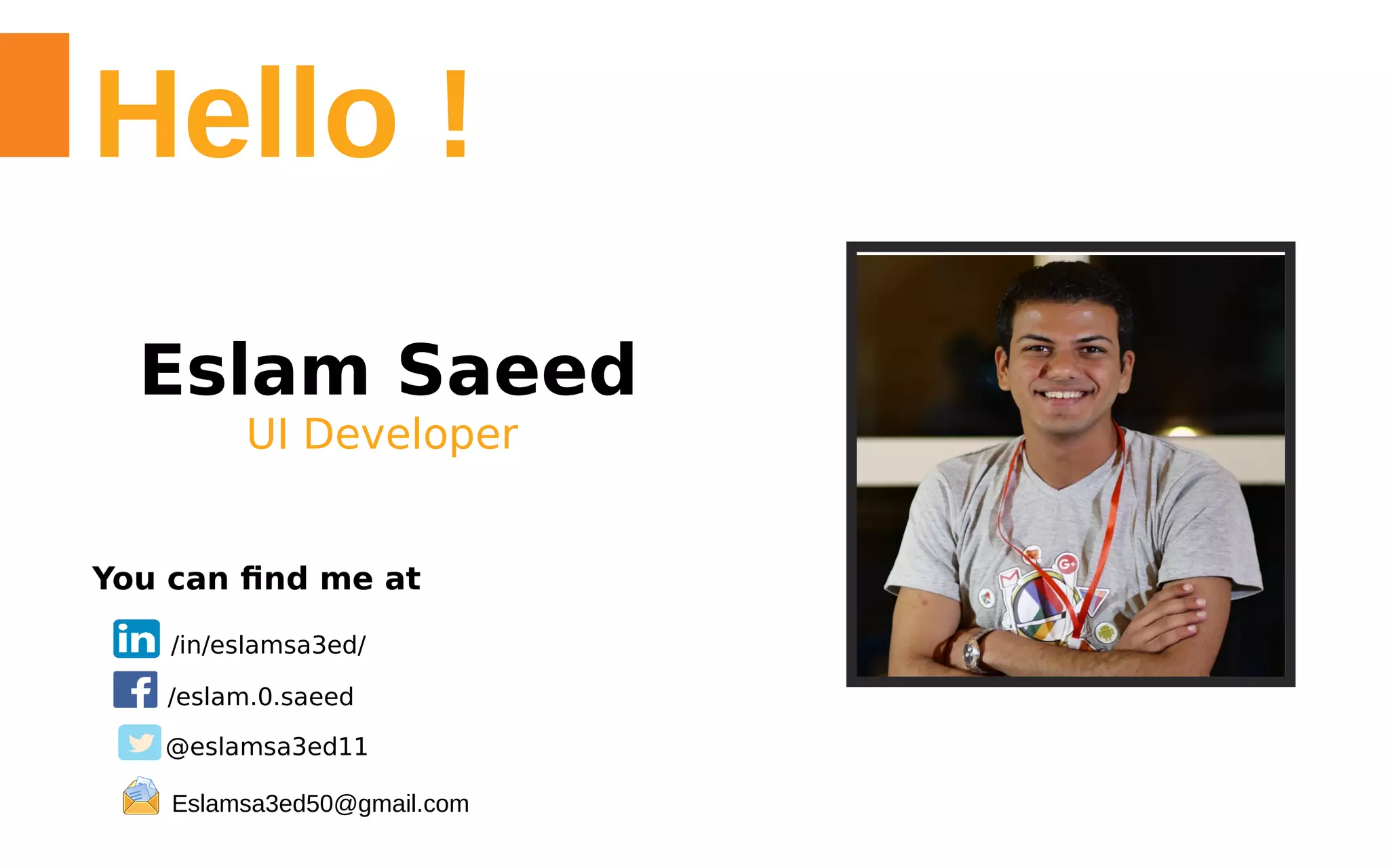 Hello !

Eslam Saeed
UI Developer

You can find me at

/in/eslamsa3ed/
/eslam.0.saeed
@eslamsa3ed11
Eslamsa3ed50@gmail.com